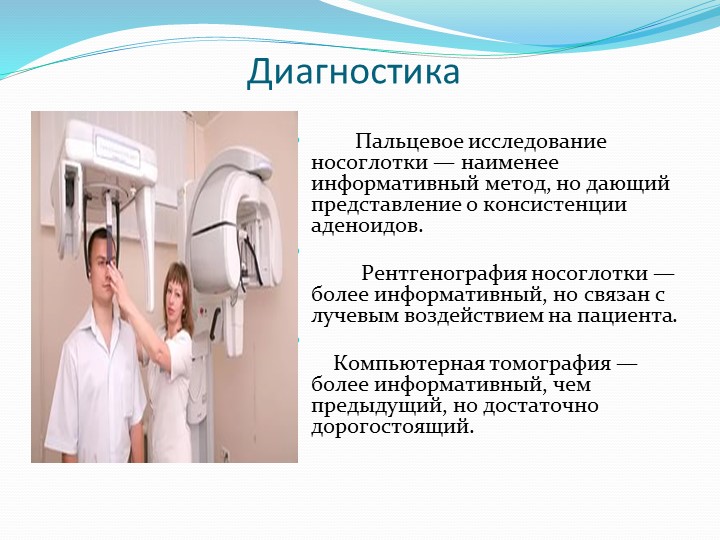 Диагностика

Пальцевое исследование носоглотки — наименее информативный метод, но дающий представление о консистенции аденоидов.

Рентгенография носоглотки — более информативный, но связан с лучевым воздействием на пациента.

Компьютерная томография — более информативный, чем предыдущий, но достаточно дорогостоящий.